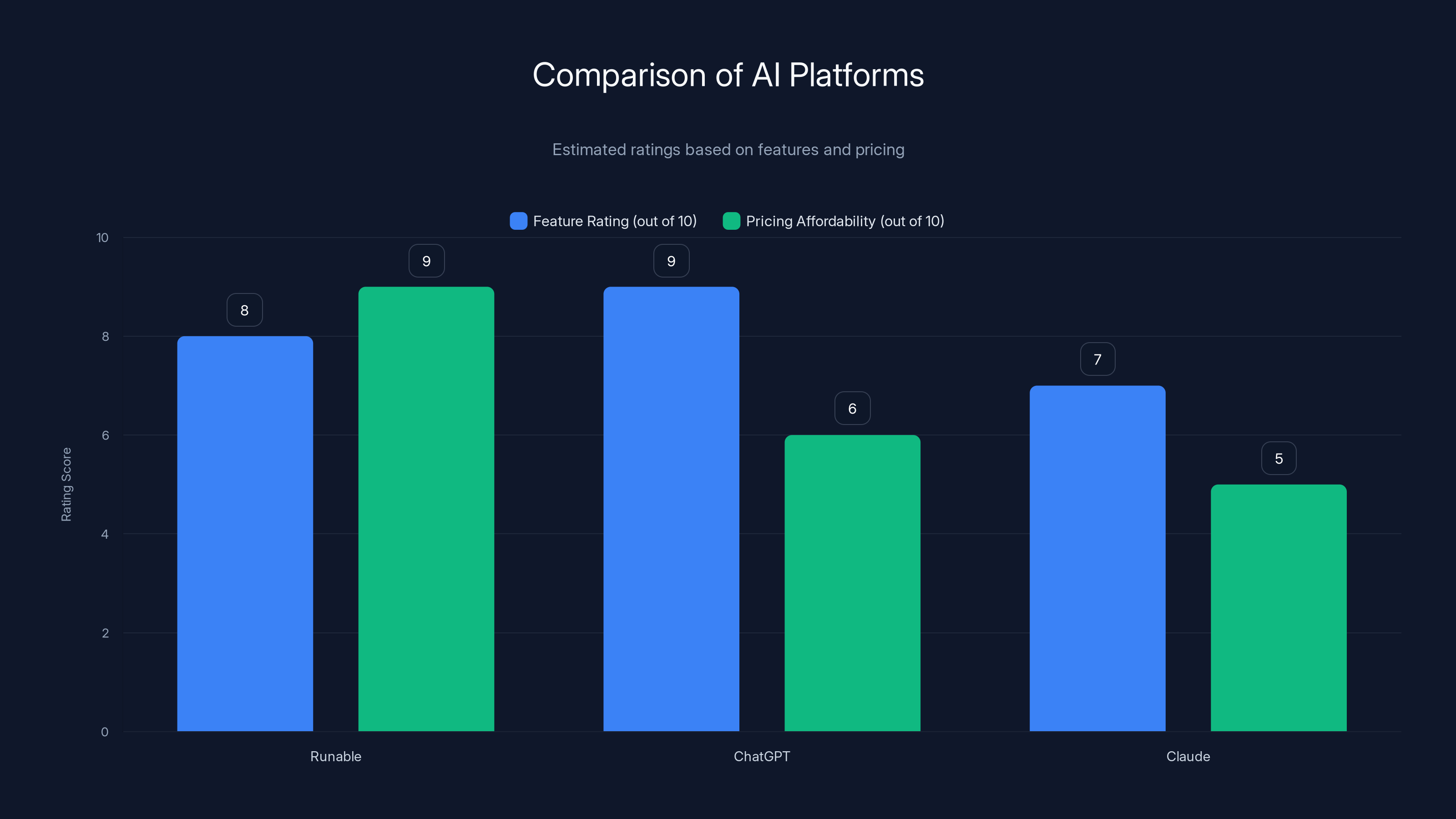 Comparison of AI Platforms

Estimated ratings based on features and pricing

Feature Rating (out of 10) Pricing Affordability (out of 10)

Rating Score

10
8
6
4
2
0

8
9
9
6
7
5

Runable
ChatGPT
Claude